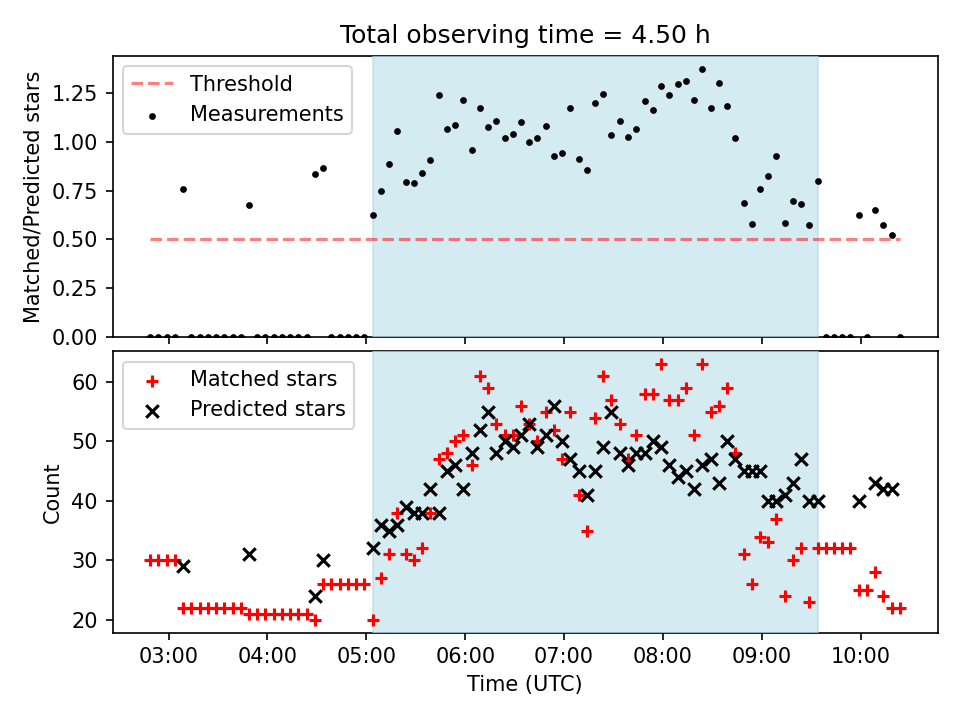 Total observing time = 4.50 h

Threshold
Measurements

Matched/Predicted stars

1.25
1.00
0.75
0.50
0.25
0.00

Matched stars
Predicted stars

Count

60
50
40
30
20

03:00
04:00
05:00
06:00
07:00
08:00
09:00
10:00

Time (UTC)